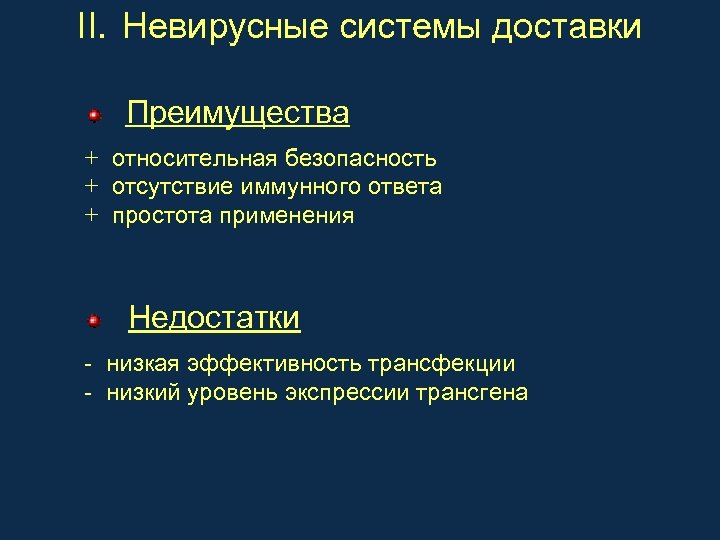 II. Невирусные системы доставки

Преимущества

+ относительная безопасность
+ отсутствие иммунного ответа
+ простота применения

Недостатки

- низкая эффективность трансфекции
- низкий уровень экспрессии трансгена